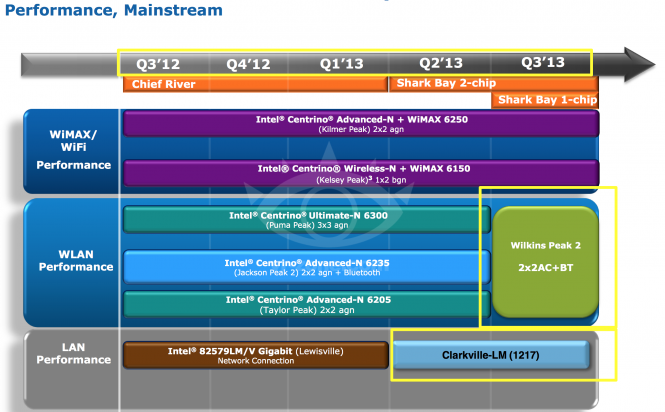 Performance, Mainstream

Q3'12
Q4'12
Q1'13
Q2'13
Q3'13

Chief River
Shark Bay 2-chip
Shark Bay 1-chip

WiMAX/ WiFi Performance

Intel® Centrino® Advanced-N + WiMAX 6250
(Kilmer Peak) 2x2 agn

Intel® Centrino® Wireless-N + WiMAX 6150
(Kelsey Peak)³ 1x2 bgn

WLAN Performance

Intel® Centrino® Ultimate-N 6300
(Puma Peak) 3x3 agn

Intel® Centrino® Advanced-N 6235
(Jackson Peak 2) 2x2 agn + Bluetooth

Intel® Centrino® Advanced-N 6205
(Taylor Peak) 2x2 agn

Wilkins Peak 2

2x2AC+BT

LAN Performance

Intel® 82579LM/V Gigabit (Lewisville)
Network Connection

Clarkville-LM (1217)